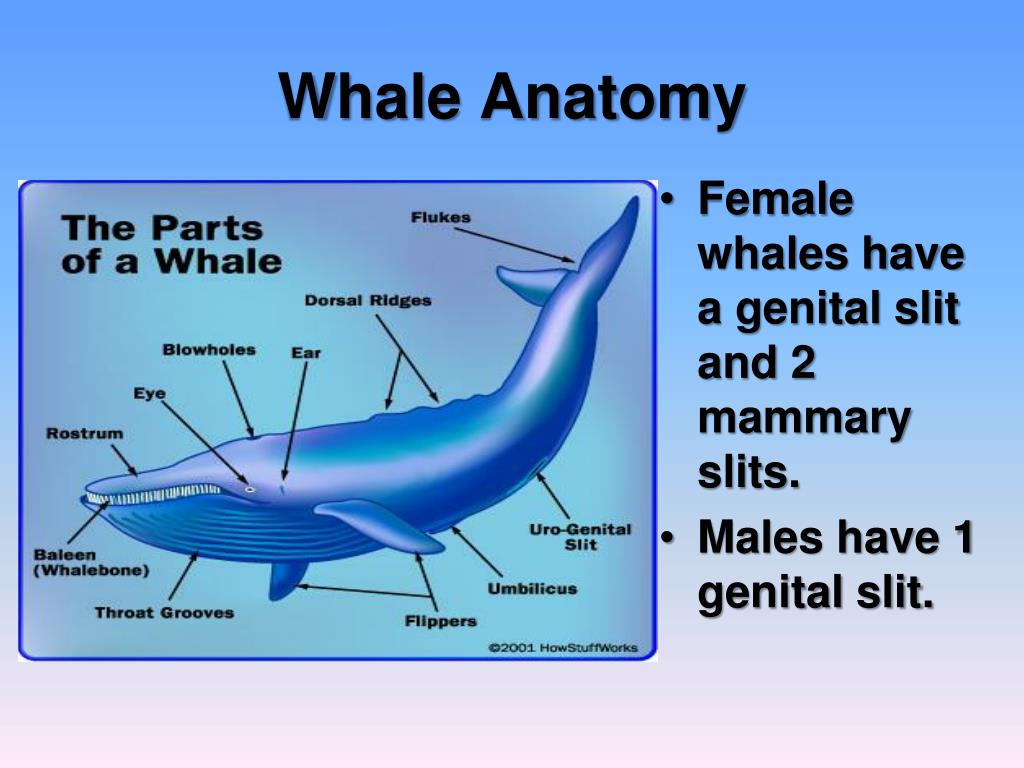 Whale Anatomy

The Parts of a Whale

Flukes

Dorsal Ridges

Blowholes

Ear

Eye

Rostrum

Baleen (Whalebone)

Throat Grooves

Flippers

Umbilicus

Uro-Genital Slit

©2001 HowStuffWorks

• Female whales have a genital slit and 2 mammary slits.
• Males have 1 genital slit.